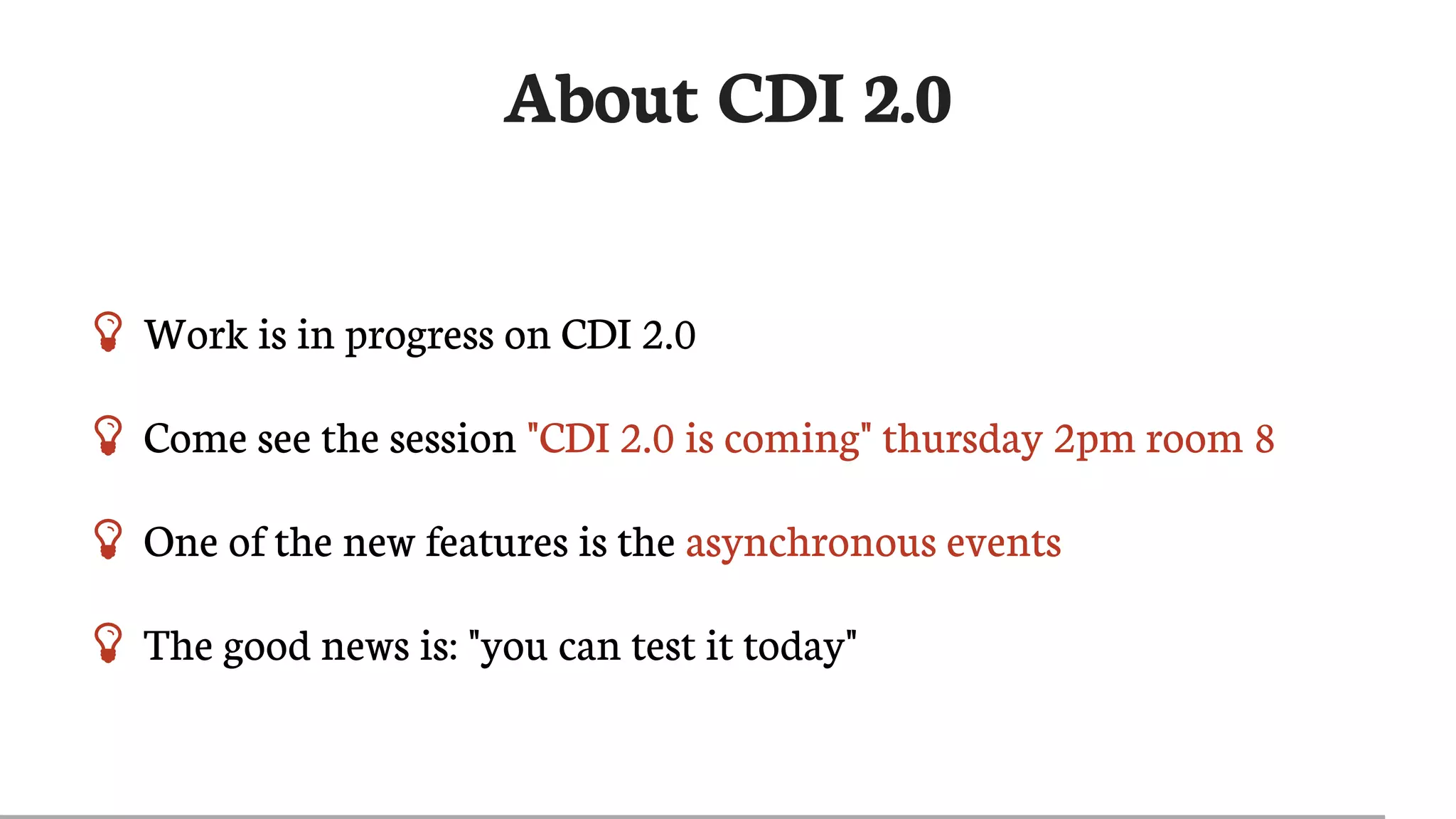 About CDI 2.0

Work is in progress on CDI 2.0

Come see the session "CDI 2.0 is coming" thursday 2pm room 8

One of the new features is the asynchronous events

The good news is: "you can test it today"